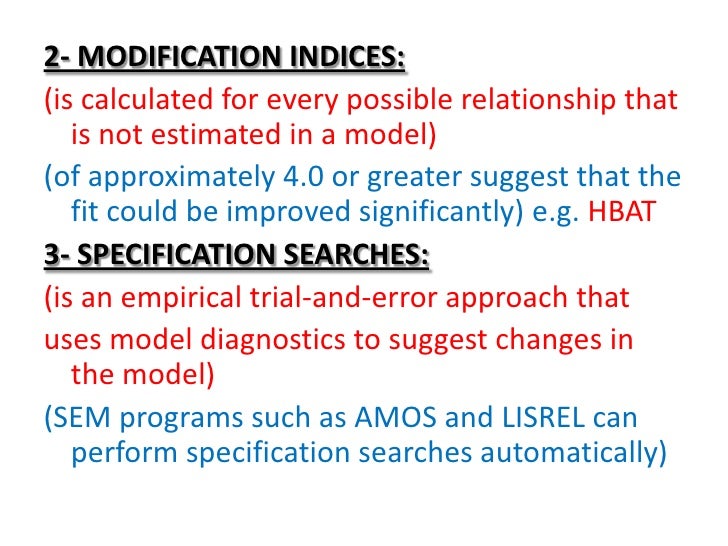 2- MODIFICATION INDICES:

(is calculated for every possible relationship that is not estimated in a model)

(of approximately 4.0 or greater suggest that the fit could be improved significantly) e.g. HBAT

3- SPECIFICATION SEARCHES:

(is an empirical trial-and-error approach that

uses model diagnostics to suggest changes in the model)

(SEM programs such as AMOS and LISREL can perform specification searches automatically)